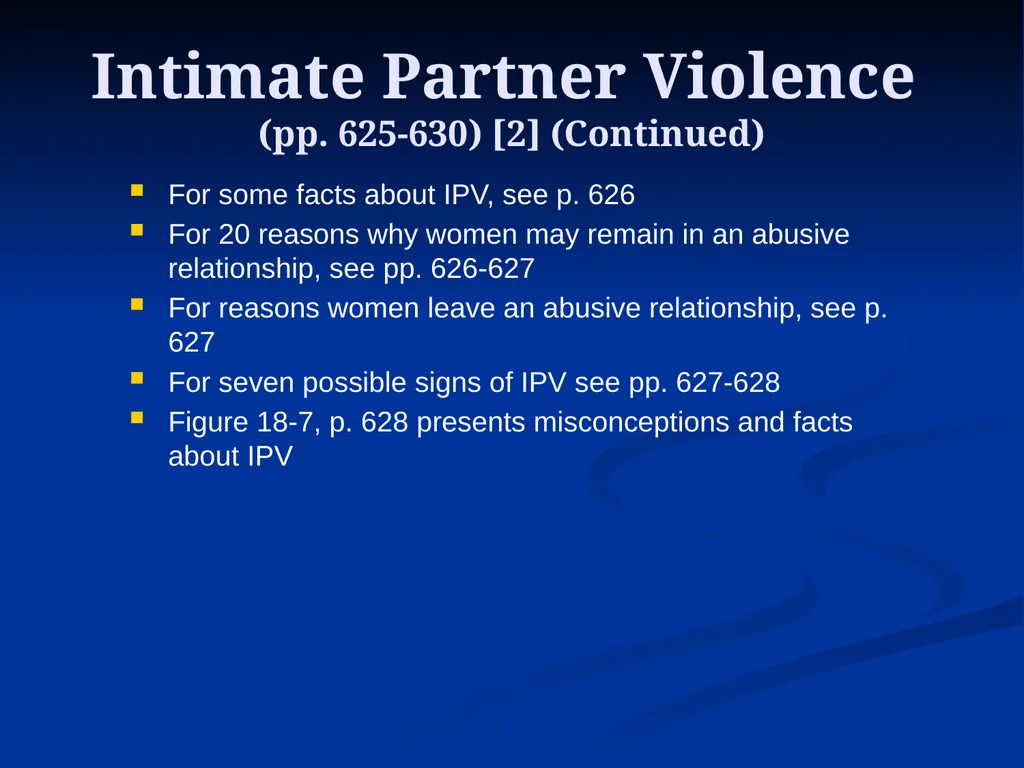 Intimate Partner Violence
(pp. 625-630) [2] (Continued)

- For some facts about IPV, see p. 626
- For 20 reasons why women may remain in an abusive relationship, see pp. 626-627
- For reasons women leave an abusive relationship, see p. 627
- For seven possible signs of IPV see pp. 627-628
- Figure 18-7, p. 628 presents misconceptions and facts about IPV